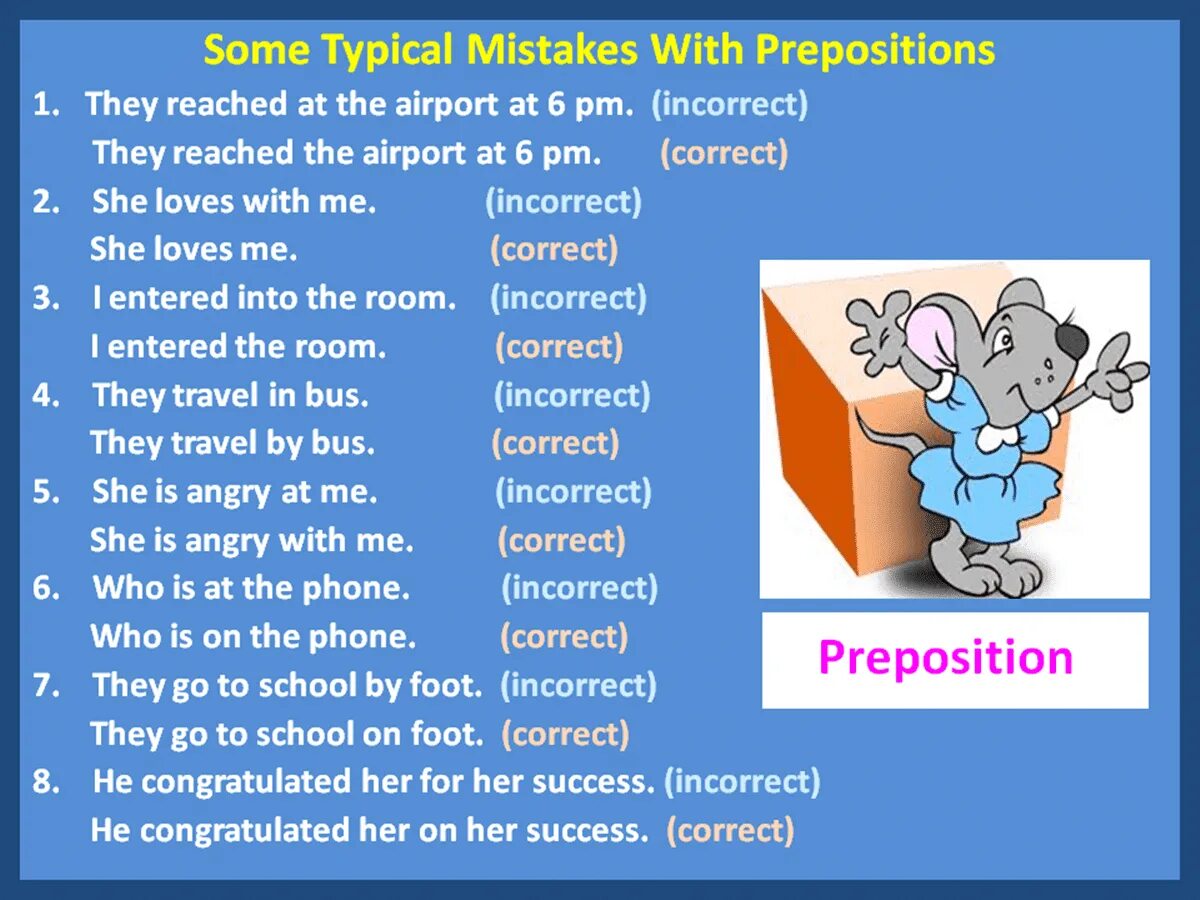 Some Typical Mistakes With Prepositions

1. They reached at the airport at 6 pm. (incorrect)
They reached the airport at 6 pm. (correct)

2. She loves with me. (incorrect)
She loves me. (correct)

3. I entered into the room. (incorrect)
I entered the room. (correct)

4. They travel in bus. (incorrect)
They travel by bus. (correct)

5. She is angry at me. (incorrect)
She is angry with me. (correct)

6. Who is at the phone. (incorrect)
Who is on the phone. (correct)

7. They go to school by foot. (incorrect)
They go to school on foot. (correct)

8. He congratulated her for her success. (incorrect)
He congratulated her on her success. (correct)

Preposition